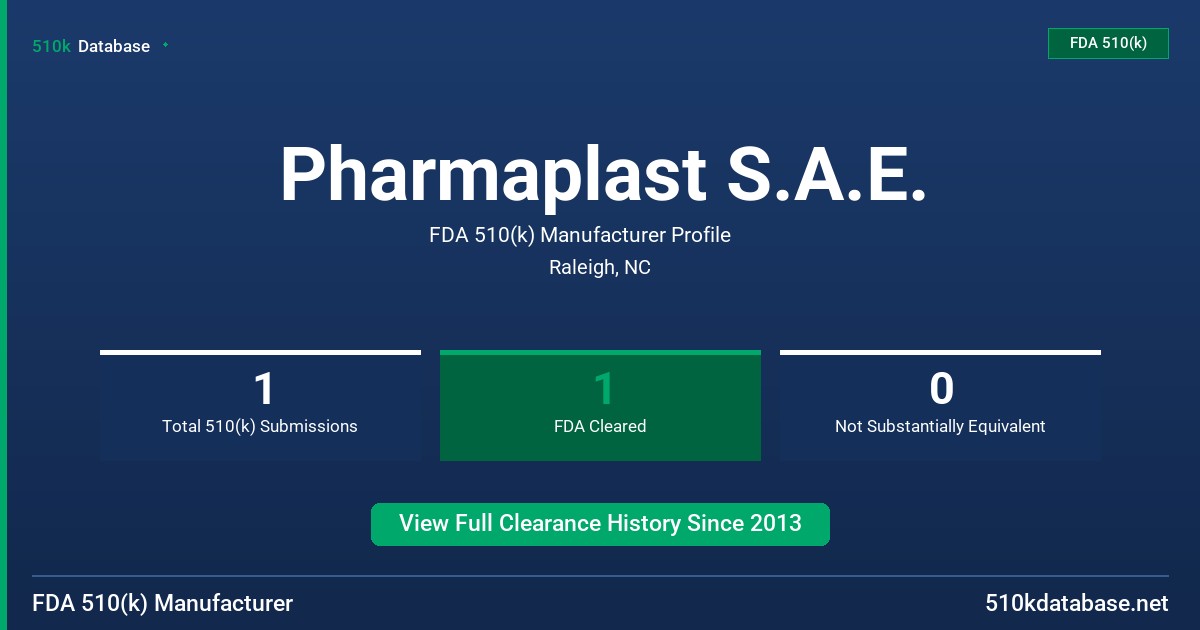 510k Database

FDA 510(k)

Pharmaplast S.A.E.

FDA 510(k) Manufacturer Profile

Raleigh, NC

1
Total 510(k) Submissions

1
FDA Cleared

0
Not Substantially Equivalent

View Full Clearance History Since 2013

FDA 510(k) Manufacturer

510kdatabase.net